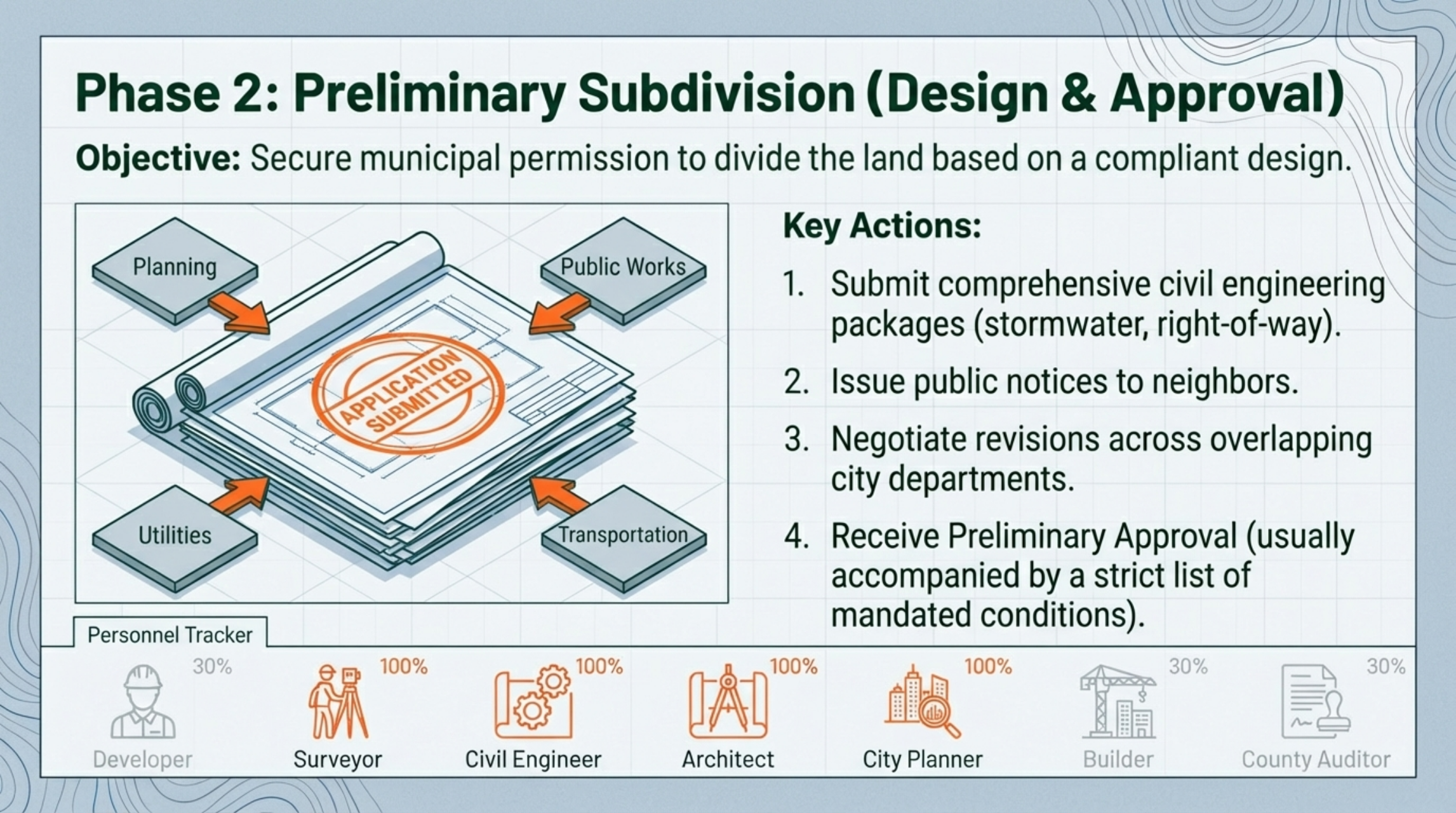 Phase 2: Preliminary Subdivision (Design & Approval)

Objective: Secure municipal permission to divide the land based on a compliant design.

Planning

Public Works

APPLICATION SUBMITTED

Utilities

Transportation

Key Actions:

1. Submit comprehensive civil engineering packages (stormwater, right-of-way).
2. Issue public notices to neighbors.
3. Negotiate revisions across overlapping city departments.
4. Receive Preliminary Approval (usually accompanied by a strict list of mandated conditions).

Personnel Tracker

30%
Developer

100%
Surveyor

100%
Civil Engineer

100%
Architect

100%
City Planner

30%
Builder

30%
County Auditor